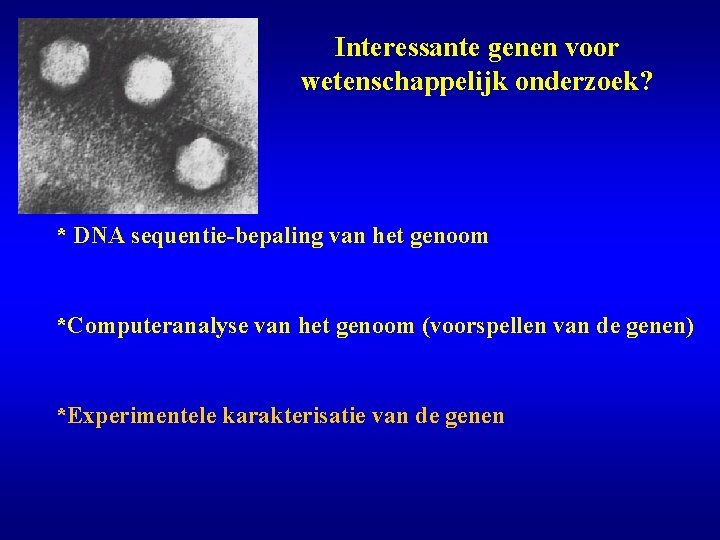 Interessante genen voor wetenschappelijk onderzoek?

* DNA sequentie-bepaling van het genoom

*Computeranalyse van het genoom (voorspellen van de genen)

*Experimentele karakterisatie van de genen